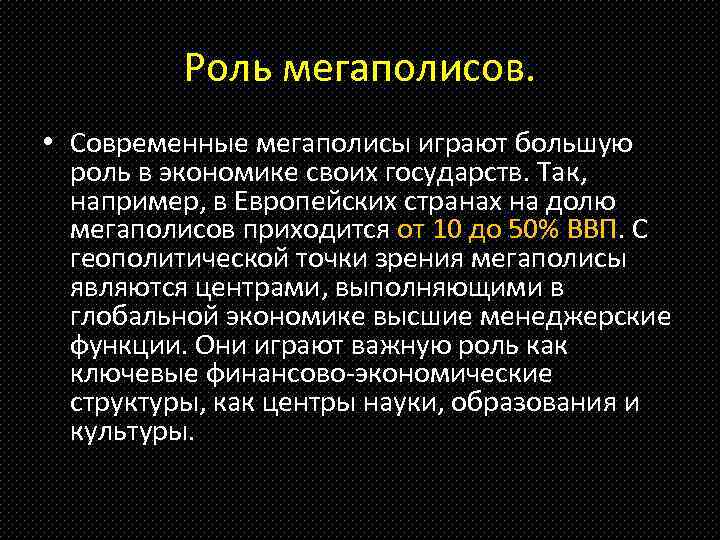 Роль мегаполисов.

• Современные мегаполисы играют большую роль в экономике своих государств. Так, например, в Европейских странах на долю мегаполисов приходится от 10 до 50% ВВП. С геополитической точки зрения мегаполисы являются центрами, выполняющими в глобальной экономике высшие менеджерские функции. Они играют важную роль как ключевые финансово-экономические структуры, как центры науки, образования и культуры.